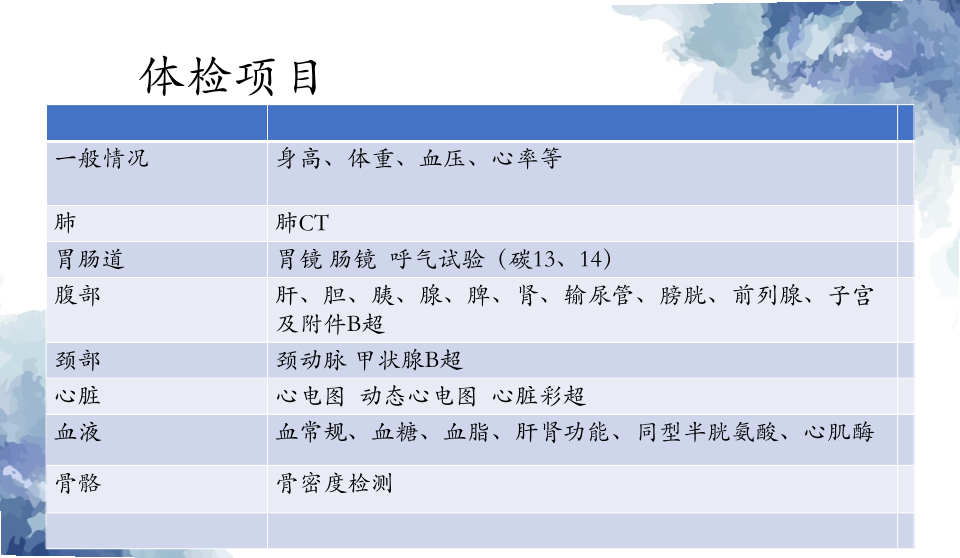 体检项目

| | |
|---|---|
| 一般情况 | 身高、体重、血压、心率等 |
| 肺 | 肺CT |
| 胃肠道 | 胃镜 肠镜 呼气试验（碳13、14） |
| 腹部 | 肝、胆、胰、腺、脾、肾、输尿管、膀胱、前列腺、子宫及附件B超 |
| 颈部 | 颈动脉 甲状腺B超 |
| 心脏 | 心电图 动态心电图 心脏彩超 |
| 血液 | 血常规、血糖、血脂、肝肾功能、同型半胱氨酸、心肌酶 |
| 骨骼 | 骨密度检测 |
| | |